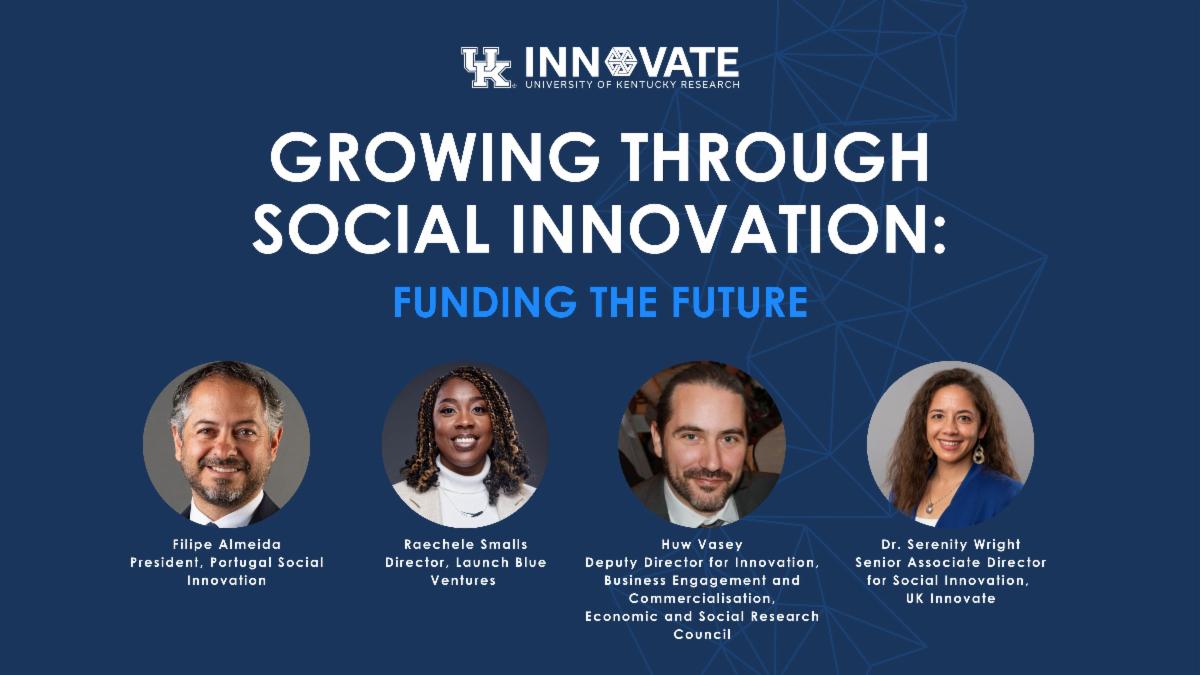 UK INNOVATE
UNIVERSITY OF KENTUCKY RESEARCH

GROWING THROUGH SOCIAL INNOVATION:

FUNDING THE FUTURE

Filipe Almeida
President, Portugal Social Innovation

Raechele Smalls
Director, Launch Blue Ventures

Huw Vasey
Deputy Director for Innovation, Business Engagement and Commercialisation, Economic and Social Research Council

Dr. Serenity Wright
Senior Associate Director for Social Innovation, UK Innovate